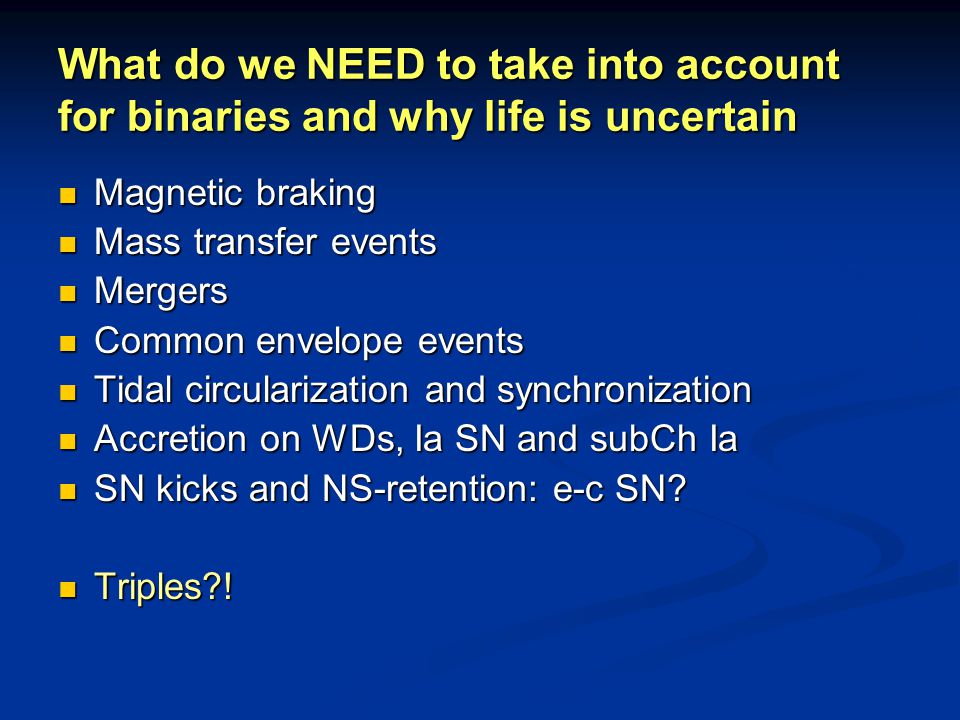 What do we NEED to take into account for binaries and why life is uncertain

- Magnetic braking
- Mass transfer events
- Mergers
- Common envelope events
- Tidal circularization and synchronization
- Accretion on WDs, Ia SN and subCh Ia
- SN kicks and NS-retention: e-c SN?

- Triples?!